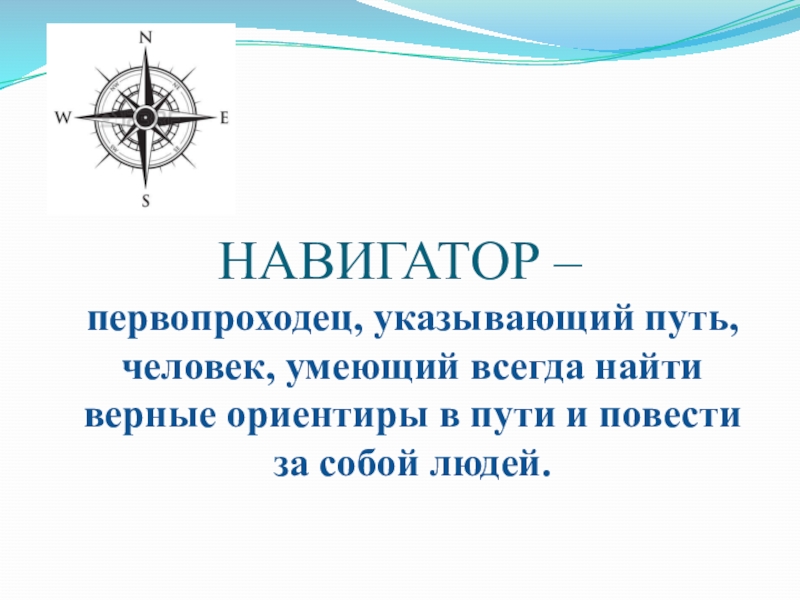 N
W
E
S

НАВИГАТОР –

первопроходец, указывающий путь, человек, умеющий всегда найти верные ориентиры в пути и повести за собой людей.